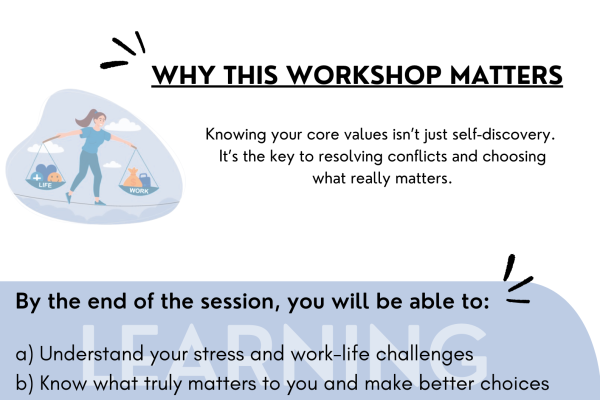 WHY THIS WORKSHOP MATTERS

LIFE

WORK

Knowing your core values isn't just self-discovery. It's the key to resolving conflicts and choosing what really matters.

By the end of the session, you will be able to:

LEARNING

a) Understand your stress and work-life challenges
b) Know what truly matters to you and make better choices